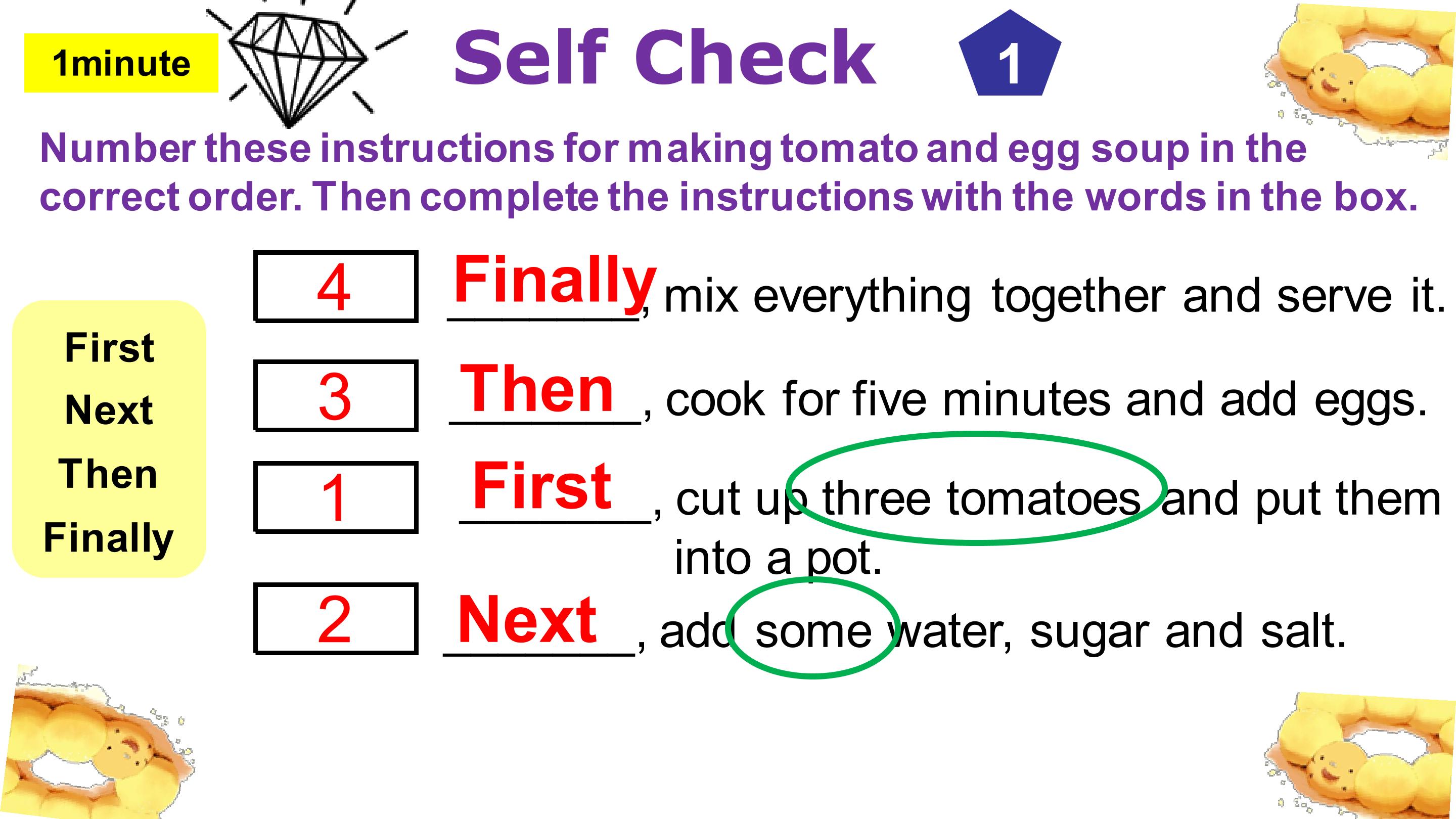 1minute

Self Check

1

Number these instructions for making tomato and egg soup in the correct order. Then complete the instructions with the words in the box.

First
Next
Then
Finally

4 Finally, mix everything together and serve it.

3 Then, cook for five minutes and add eggs.

1 First, cut up three tomatoes and put them into a pot.

2 Next, add some water, sugar and salt.